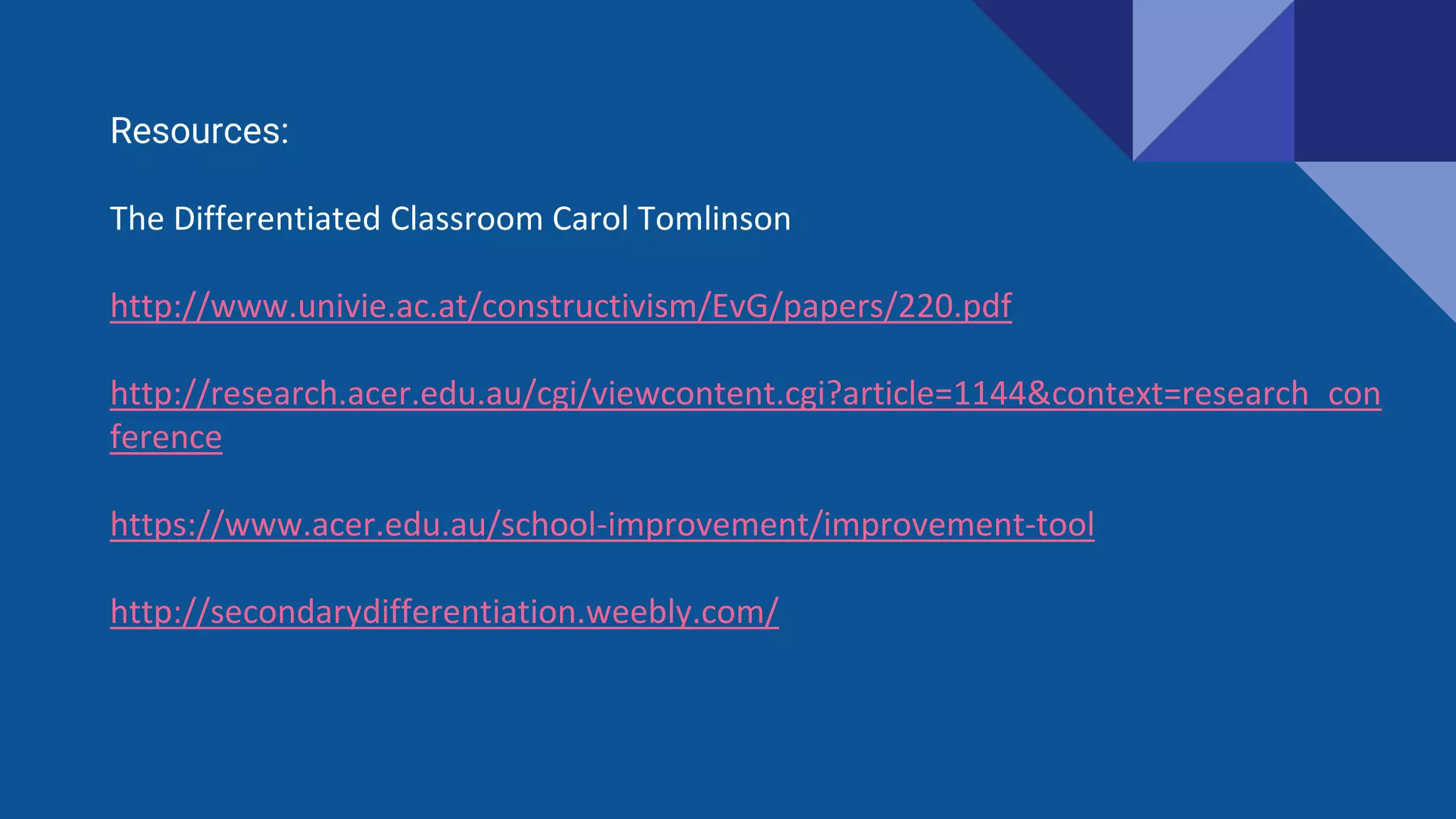 Resources:

The Differentiated Classroom Carol Tomlinson

http://www.univie.ac.at/constructivism/EvG/papers/220.pdf

http://research.acer.edu.au/cgi/viewcontent.cgi?article=1144&context=research_conference

https://www.acer.edu.au/school-improvement/improvement-tool

http://secondarydifferentiation.weebly.com/